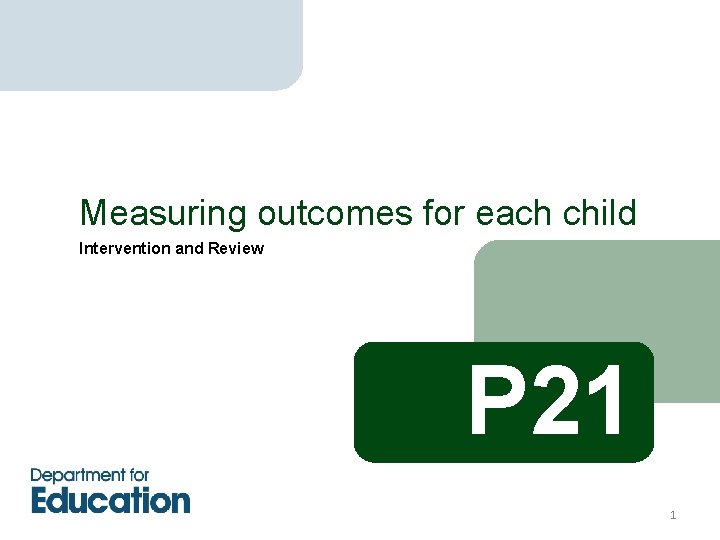 Measuring outcomes for each child

Intervention and Review

P21

Department for
Education

1